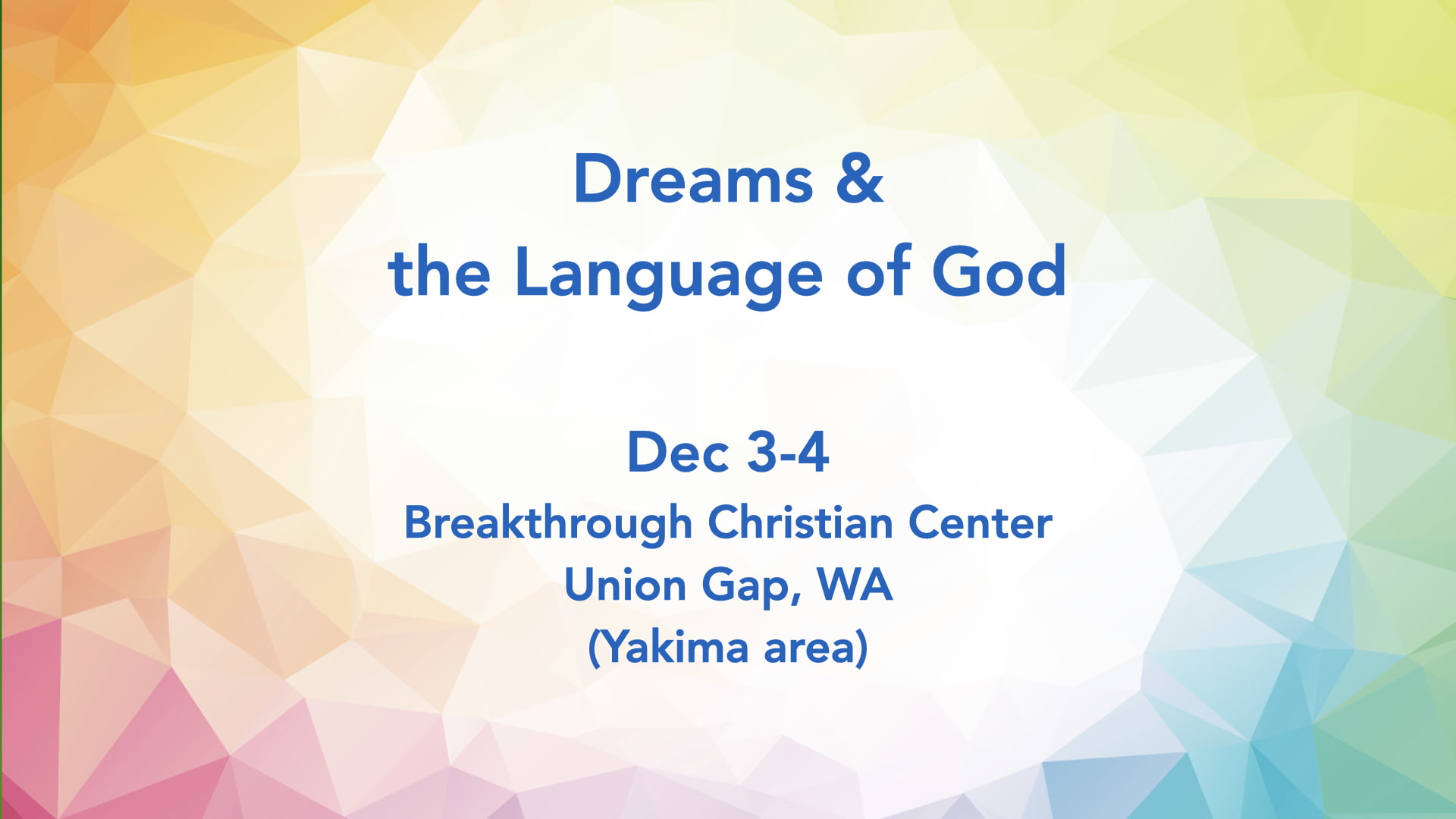 Dreams &
the Language of God

Dec 3-4
Breakthrough Christian Center
Union Gap, WA
(Yakima area)